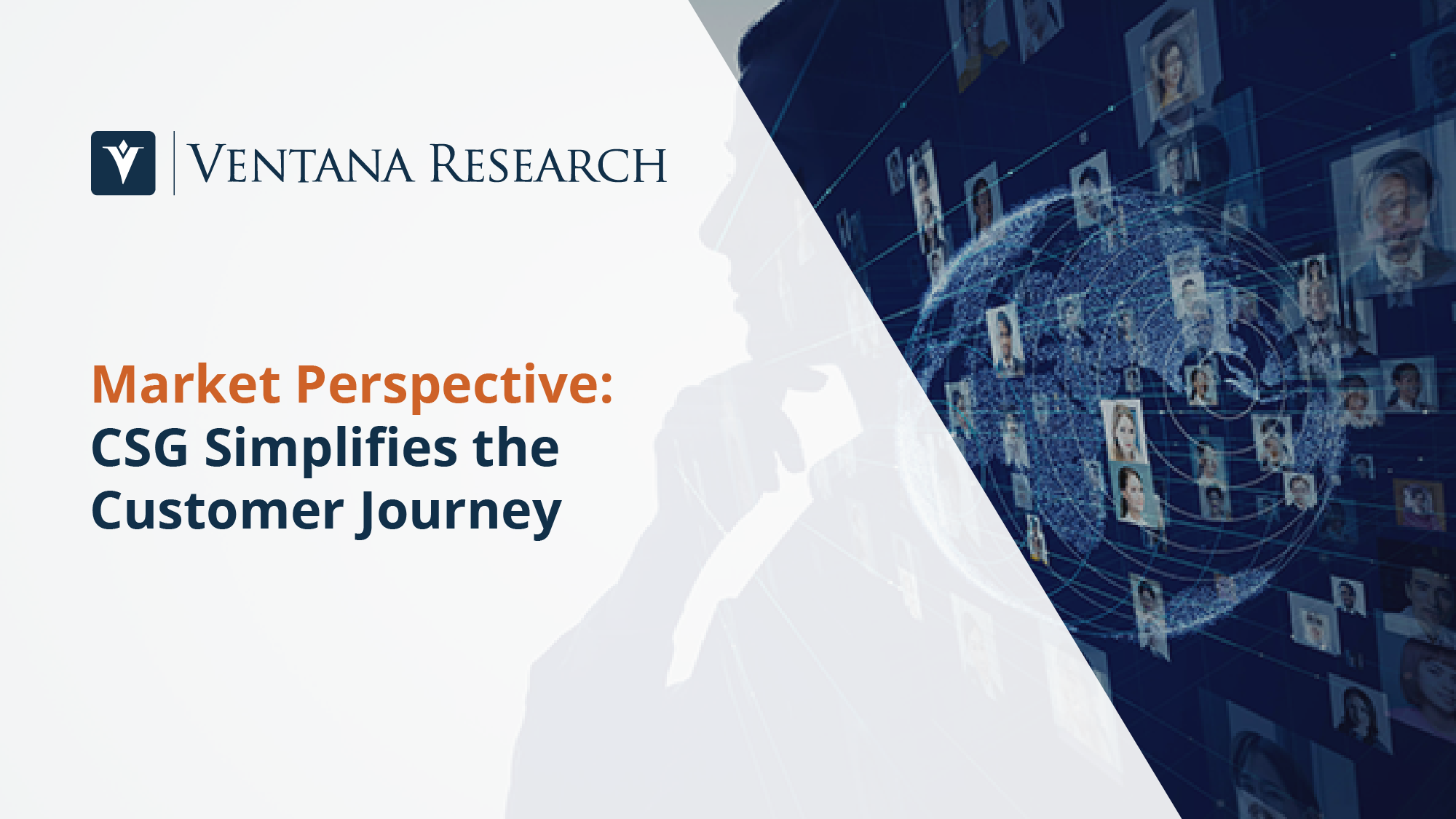 VENTANA RESEARCH

Market Perspective:
CSG Simplifies the Customer Journey